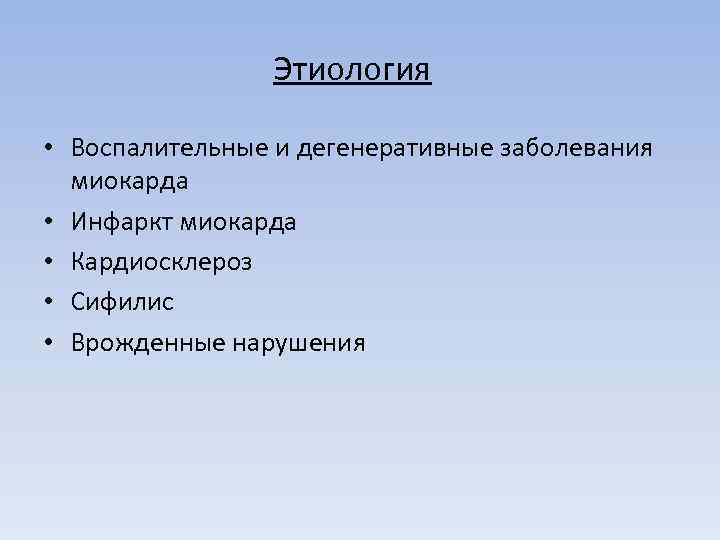 Этиология

• Воспалительные и дегенеративные заболевания миокарда
• Инфаркт миокарда
• Кардиосклероз
• Сифилис
• Врожденные нарушения